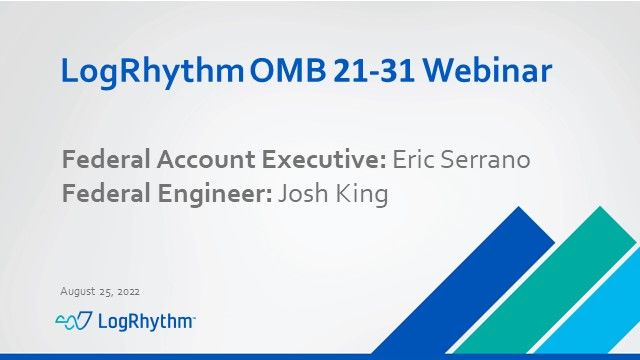 LogRhythm OMB 21-31 Webinar

Federal Account Executive: Eric Serrano
Federal Engineer: Josh King

August 25, 2022

LogRhythm